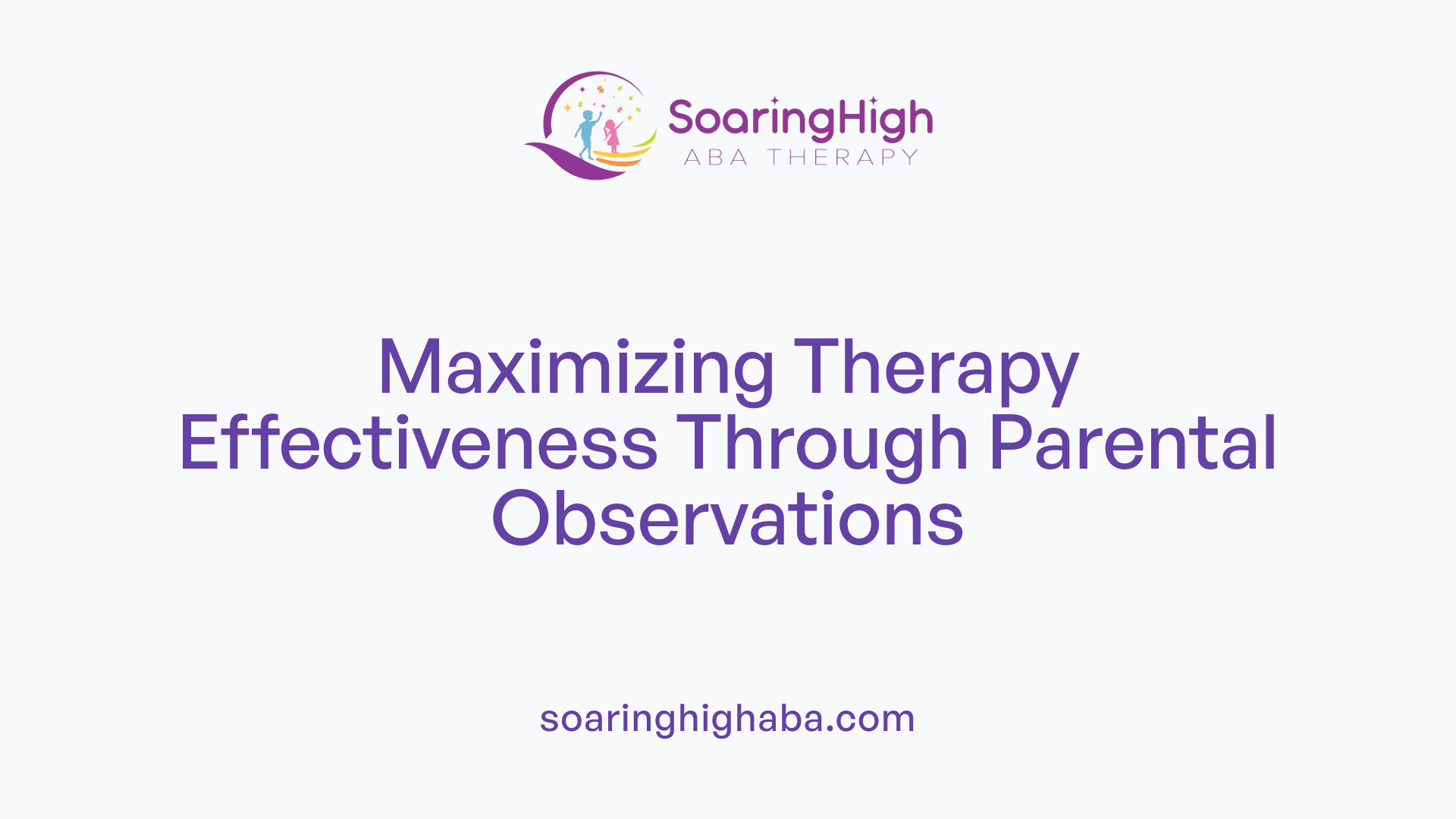 SoaringHigh
ABA THERAPY

Maximizing Therapy Effectiveness Through Parental Observations

soaringhighaba.com